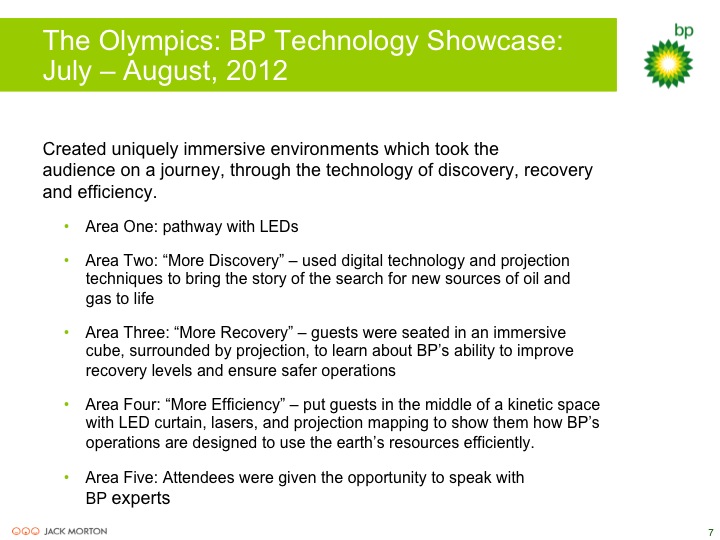 The Olympics: BP Technology Showcase: July – August, 2012

bp

Created uniquely immersive environments which took the audience on a journey, through the technology of discovery, recovery and efficiency.

• Area One: pathway with LEDs

• Area Two: “More Discovery” – used digital technology and projection techniques to bring the story of the search for new sources of oil and gas to life

• Area Three: “More Recovery” – guests were seated in an immersive cube, surrounded by projection, to learn about BP’s ability to improve recovery levels and ensure safer operations

• Area Four: “More Efficiency” – put guests in the middle of a kinetic space with LED curtain, lasers, and projection mapping to show them how BP’s operations are designed to use the earth’s resources efficiently.

• Area Five: Attendees were given the opportunity to speak with BP experts

JACK MORTON

7